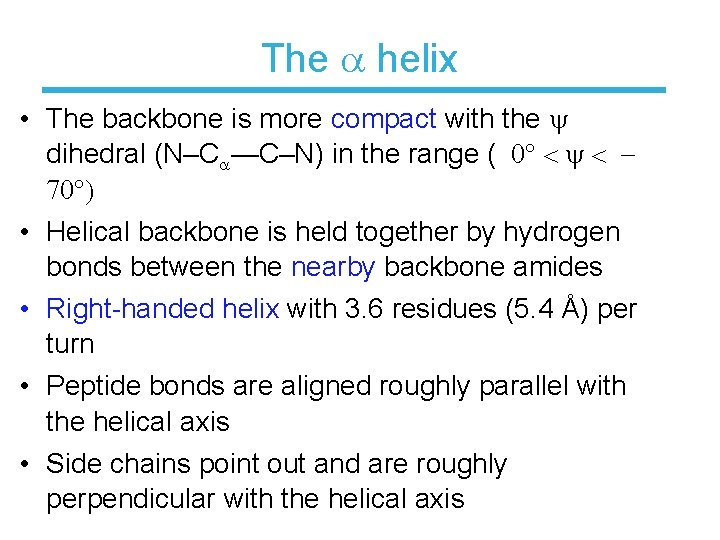 The $\alpha$ helix

• The backbone is more compact with the $\psi$ dihedral (N–C$_\alpha$—C–N) in the range ( $0° < \psi < -70°$)

• Helical backbone is held together by hydrogen bonds between the nearby backbone amides

• Right-handed helix with 3.6 residues (5.4 Å) per turn

• Peptide bonds are aligned roughly parallel with the helical axis

• Side chains point out and are roughly perpendicular with the helical axis